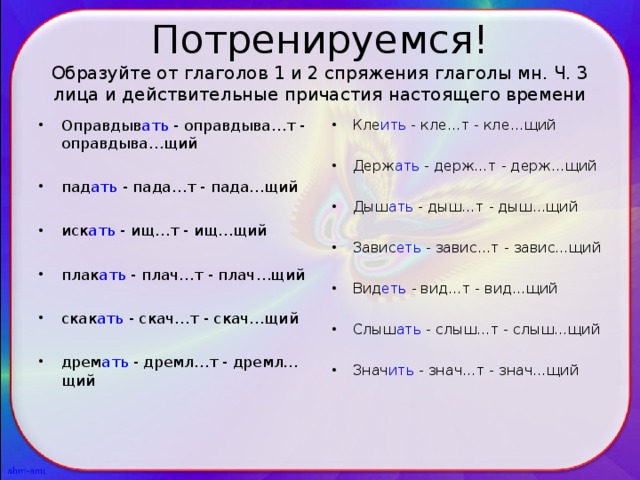 Потренируемся!
Образуйте от глаголов 1 и 2 спряжения глаголы мн. Ч. 3 лица и действительные причастия настоящего времени

• Оправдывать - оправдыва…т - оправдыва…щий

• падать - пада…т - пада…щий

• искать - ищ…т - ищ…щий

• плакать - плач…т - плач…щий

• скакать - скач…т - скач…щий

• дремать - дремл…т - дремл…щий

• Клеить - кле…т - кле…щий

• Держать - держ…т - держ…щий

• Дышать - дыш…т - дыш…щий

• Зависеть - завис…т - завис…щий

• Видеть - вид…т - вид…щий

• Слышать - слыш…т - слыш…щий

• Значить - знач…т - знач…щий

ahm-anu